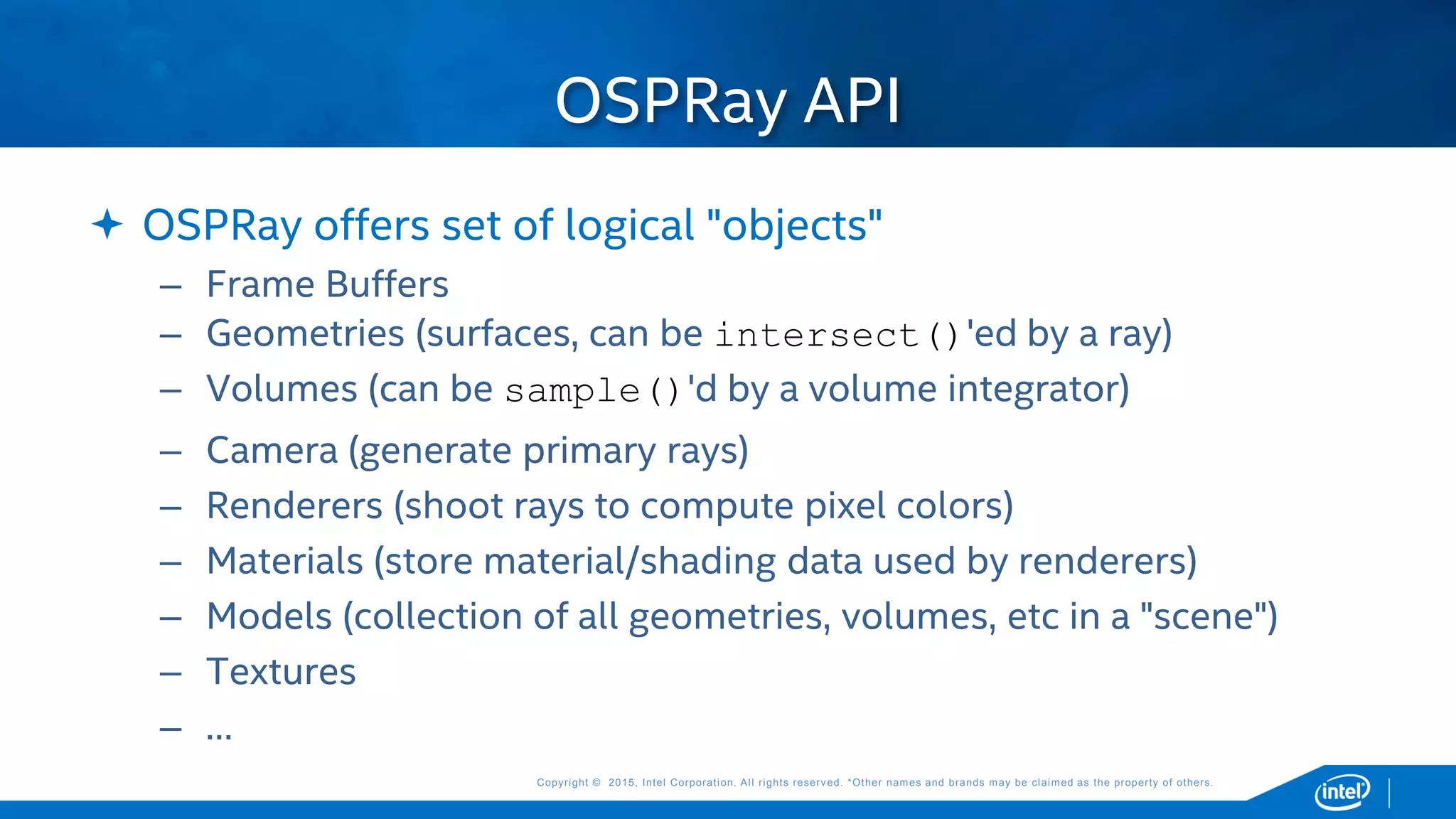 OSPRay API

✦ OSPRay offers set of logical "objects"

– Frame Buffers
– Geometries (surfaces, can be intersect()'ed by a ray)
– Volumes (can be sample()'d by a volume integrator)
– Camera (generate primary rays)
– Renderers (shoot rays to compute pixel colors)
– Materials (store material/shading data used by renderers)
– Models (collection of all geometries, volumes, etc in a "scene")
– Textures
– ...

Copyright © 2015, Intel Corporation. All rights reserved. *Other names and brands may be claimed as the property of others.

intel